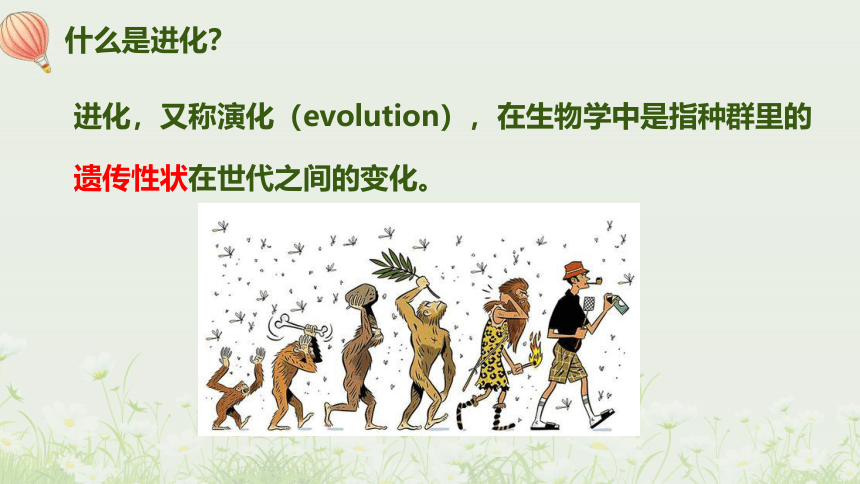 什么是进化？

进化，又称演化（evolution），在生物学中是指种群里的遗传性状在世代之间的变化。